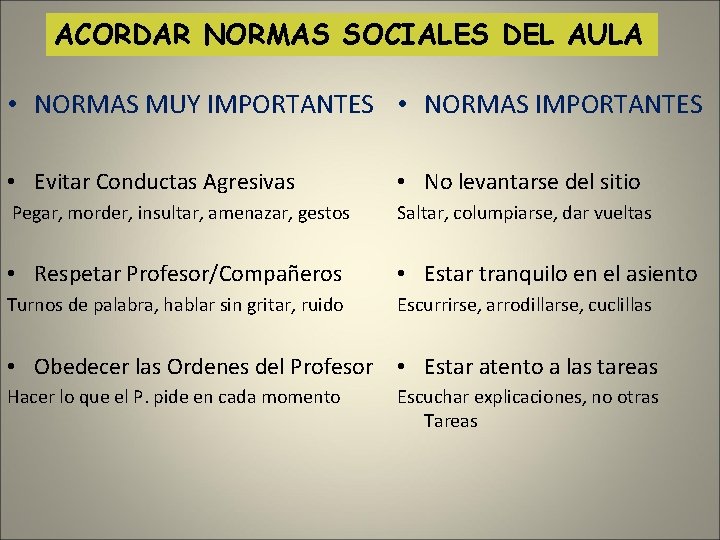 ACORDAR NORMAS SOCIALES DEL AULA

• NORMAS MUY IMPORTANTES

• Evitar Conductas Agresivas
Pegar, morder, insultar, amenazar, gestos

• Respetar Profesor/Compañeros
Turnos de palabra, hablar sin gritar, ruido

• Obedecer las Ordenes del Profesor
Hacer lo que el P. pide en cada momento

• NORMAS IMPORTANTES

• No levantarse del sitio
Saltar, columpiarse, dar vueltas

• Estar tranquilo en el asiento
Escurrirse, arrodillarse, cuclillas

• Estar atento a las tareas
Escuchar explicaciones, no otras Tareas